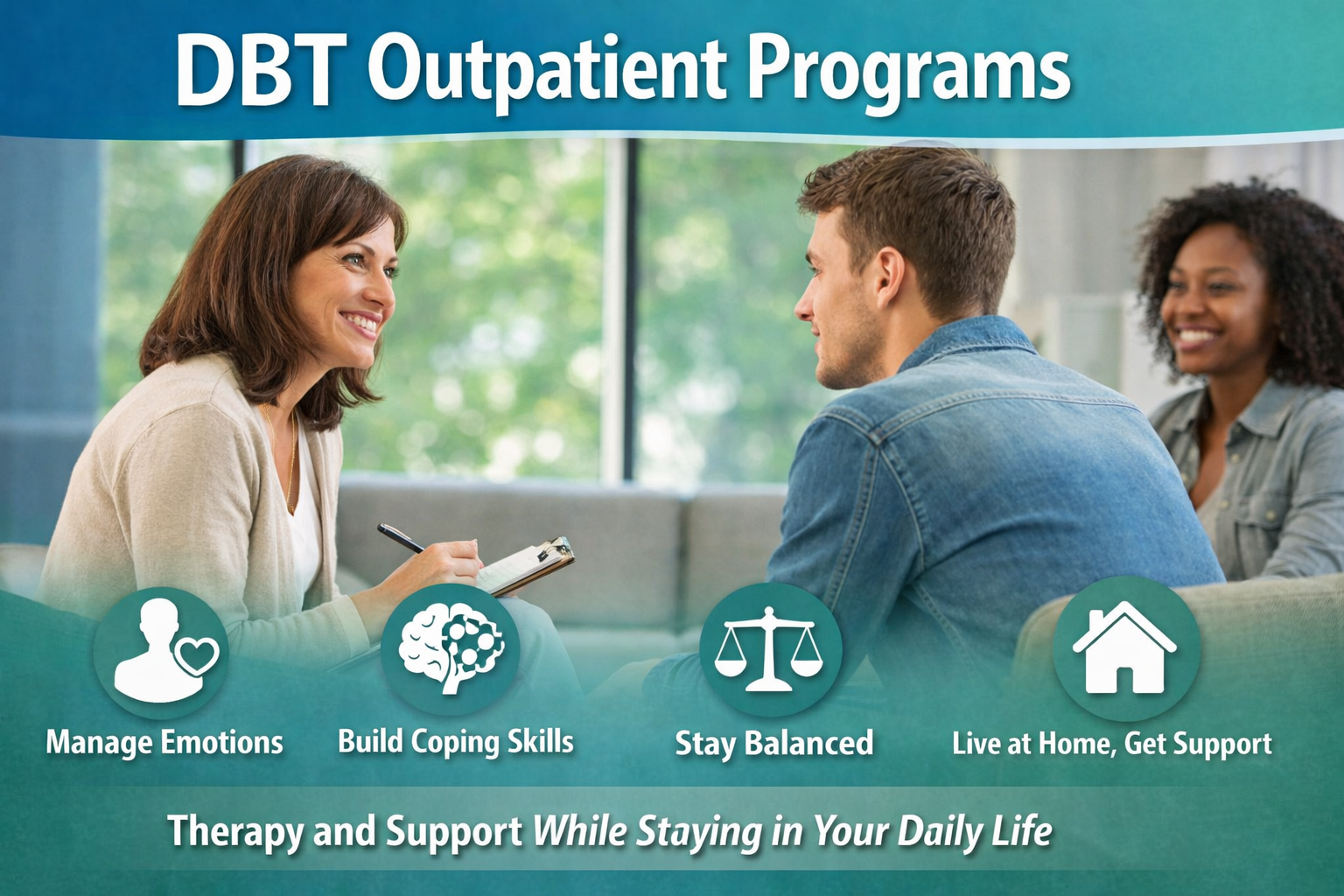 DBT Outpatient Programs

Manage Emotions

Build Coping Skills

Stay Balanced

Live at Home, Get Support

Therapy and Support While Staying in Your Daily Life